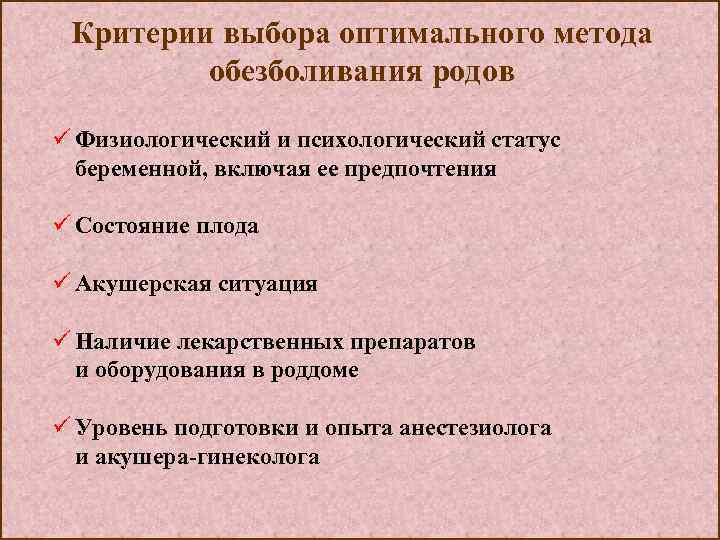 Критерии выбора оптимального метода обезболивания родов

✓ Физиологический и психологический статус беременной, включая ее предпочтения

✓ Состояние плода

✓ Акушерская ситуация

✓ Наличие лекарственных препаратов и оборудования в роддоме

✓ Уровень подготовки и опыта анестезиолога и акушера-гинеколога